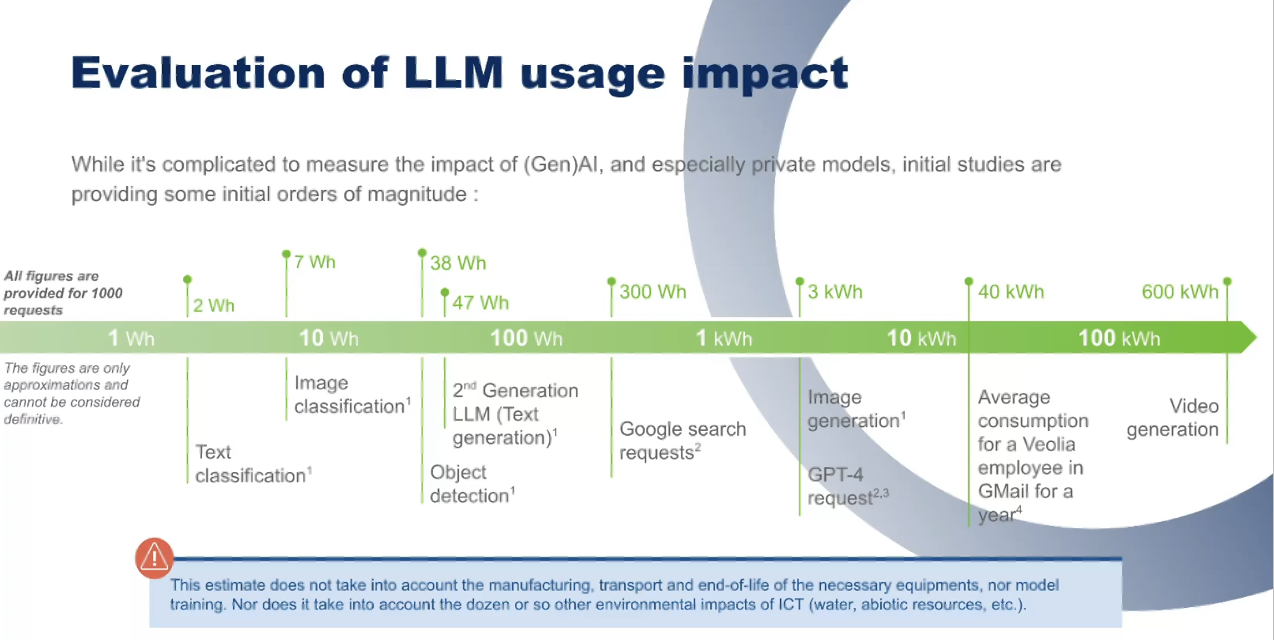 Evaluation of LLM usage impact

While it's complicated to measure the impact of (Gen)AI, and especially private models, initial studies are providing some initial orders of magnitude :

All figures are provided for 1000 requests

The figures are only approximations and cannot be considered definitive.

2 Wh
7 Wh
38 Wh
47 Wh
300 Wh
3 kWh
40 kWh
600 kWh

1 Wh
10 Wh
100 Wh
1 kWh
10 kWh
100 kWh

Text classification$^1$

Image classification$^1$

Object detection$^1$

2$^{nd}$ Generation LLM (Text generation)$^1$

Google search requests$^2$

Image generation$^1$

GPT-4 request$^{2,3}$

Average consumption for a Veolia employee in GMail for a year$^4$

Video generation

This estimate does not take into account the manufacturing, transport and end-of-life of the necessary equipments, nor model training. Nor does it take into account the dozen or so other environmental impacts of ICT (water, abiotic resources, etc.).